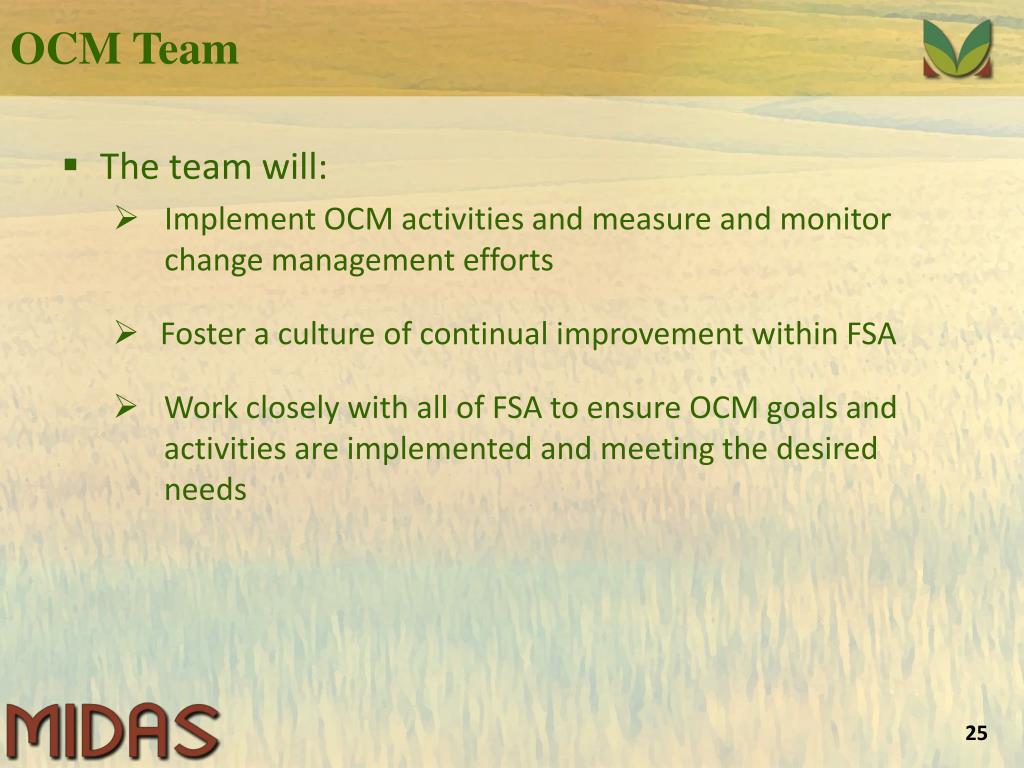 OCM Team

▪ The team will:

➢ Implement OCM activities and measure and monitor change management efforts

➢ Foster a culture of continual improvement within FSA

➢ Work closely with all of FSA to ensure OCM goals and activities are implemented and meeting the desired needs

MIDAS

25